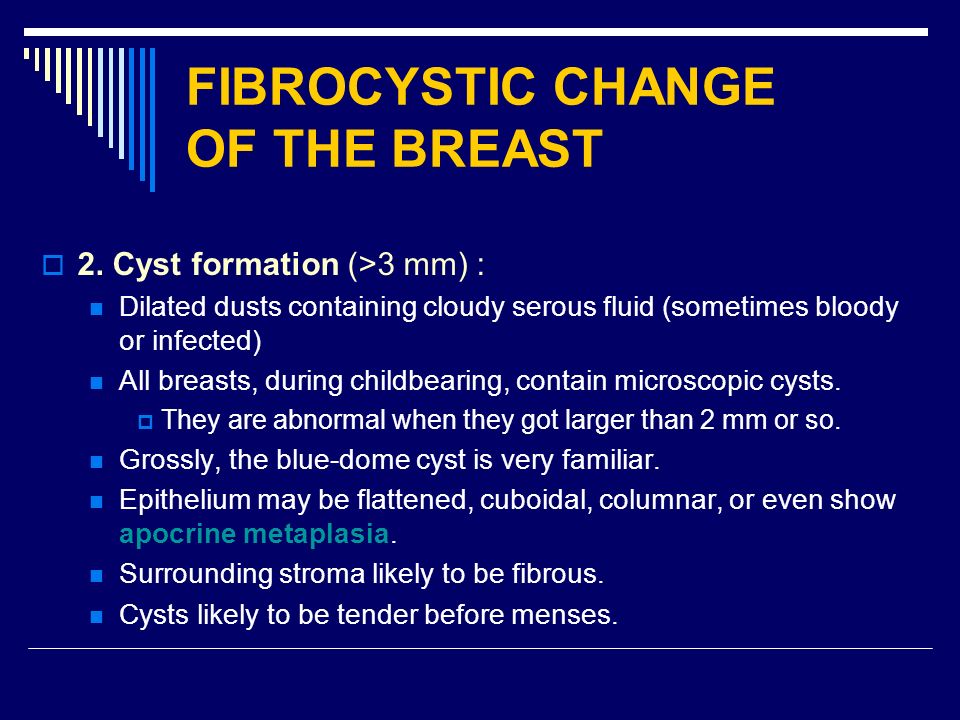 FIBROCYSTIC CHANGE OF THE BREAST

2. Cyst formation (>3 mm) :

Dilated dusts containing cloudy serous fluid (sometimes bloody or infected)

All breasts, during childbearing, contain microscopic cysts.

They are abnormal when they got larger than 2 mm or so.

Grossly, the blue-dome cyst is very familiar.

Epithelium may be flattened, cuboidal, columnar, or even show apocrine metaplasia.

Surrounding stroma likely to be fibrous.

Cysts likely to be tender before menses.